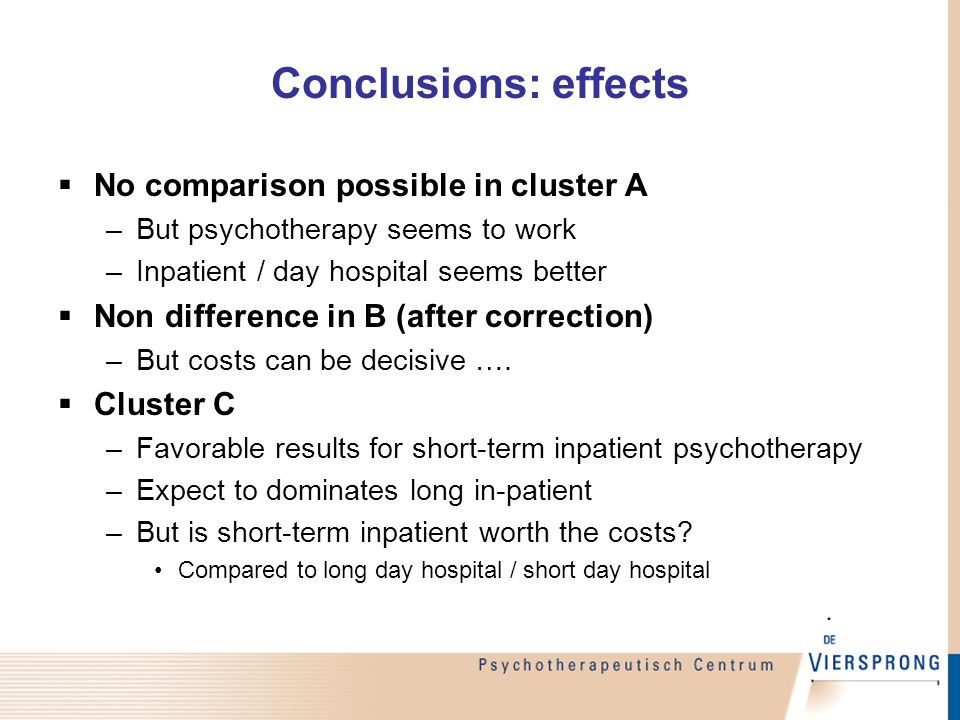 Conclusions: effects

▪ No comparison possible in cluster A
– But psychotherapy seems to work
– Inpatient / day hospital seems better
▪ Non difference in B (after correction)
– But costs can be decisive ….
▪ Cluster C
– Favorable results for short-term inpatient psychotherapy
– Expect to dominates long in-patient
– But is short-term inpatient worth the costs?
• Compared to long day hospital / short day hospital

Psychotherapeutisch Centrum

DE VIERSPRONG